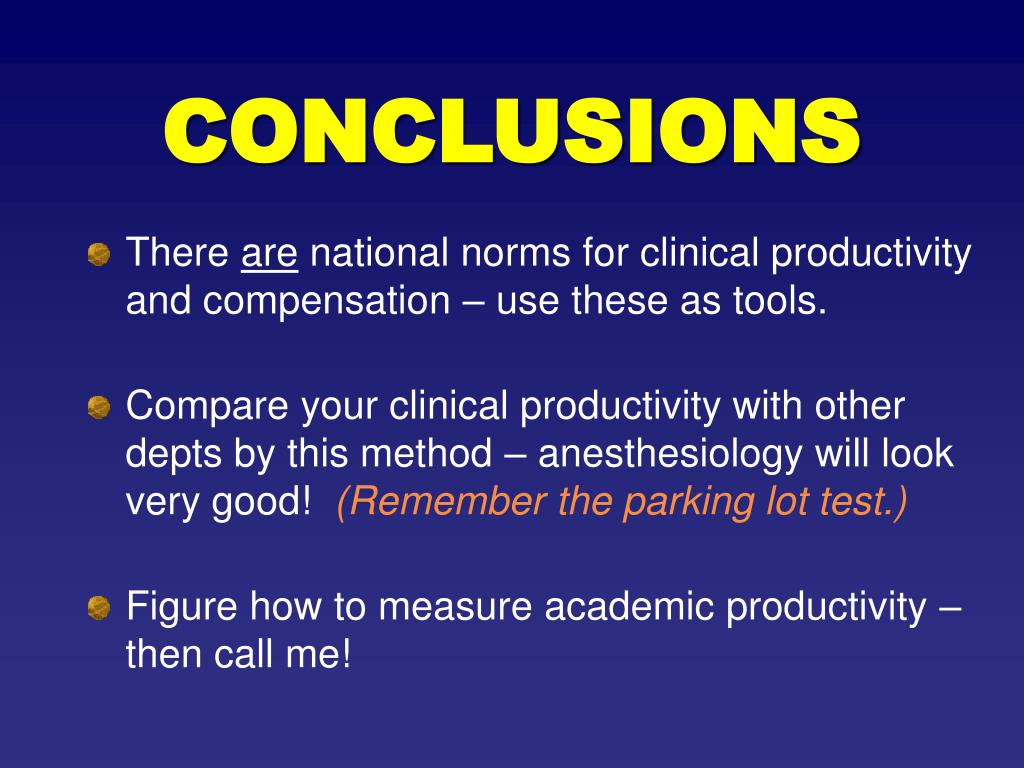 CONCLUSIONS

There are national norms for clinical productivity and compensation – use these as tools.

Compare your clinical productivity with other depts by this method – anesthesiology will look very good! (Remember the parking lot test.)

Figure how to measure academic productivity – then call me!